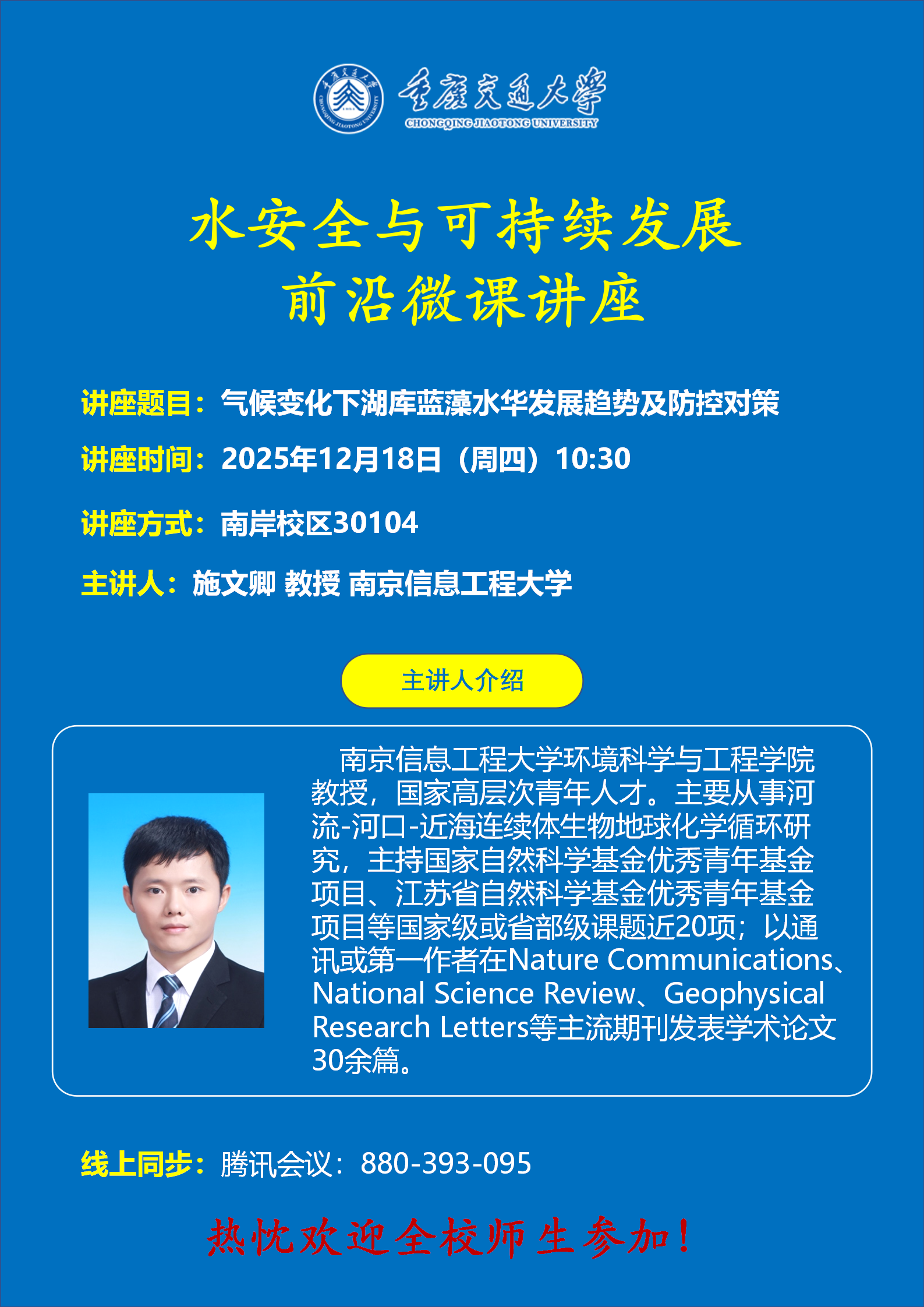 重庆交通大学
CHONGQING JIAOTONG UNIVERSITY

水安全与可持续发展
前沿微课讲座

讲座题目：气候变化下湖库蓝藻水华发展趋势及防控对策

讲座时间：2025年12月18日（周四）10:30

讲座方式：南岸校区30104

主讲人：施文卿 教授 南京信息工程大学

主讲人介绍

南京信息工程大学环境科学与工程学院教授，国家高层次青年人才。主要从事河流-河口-近海连续体生物地球化学循环研究，主持国家自然科学基金优秀青年基金项目、江苏省自然科学基金优秀青年基金项目等国家级或省部级课题近20项；以通讯或第一作者在Nature Communications、National Science Review、Geophysical Research Letters等主流期刊发表学术论文30余篇。

线上同步：腾讯会议：880-393-095

热忱欢迎全校师生参加！